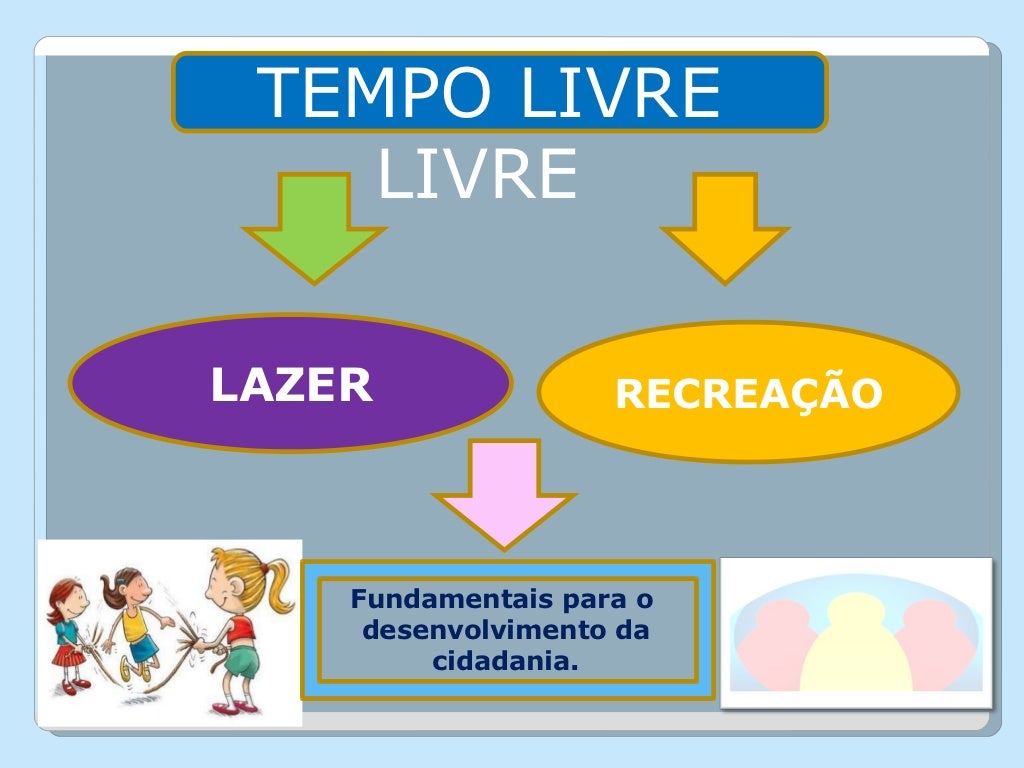 TEMPO LIVRE
LIVRE

LAZER

RECREAÇÃO

Fundamentais para o desenvolvimento da cidadania.